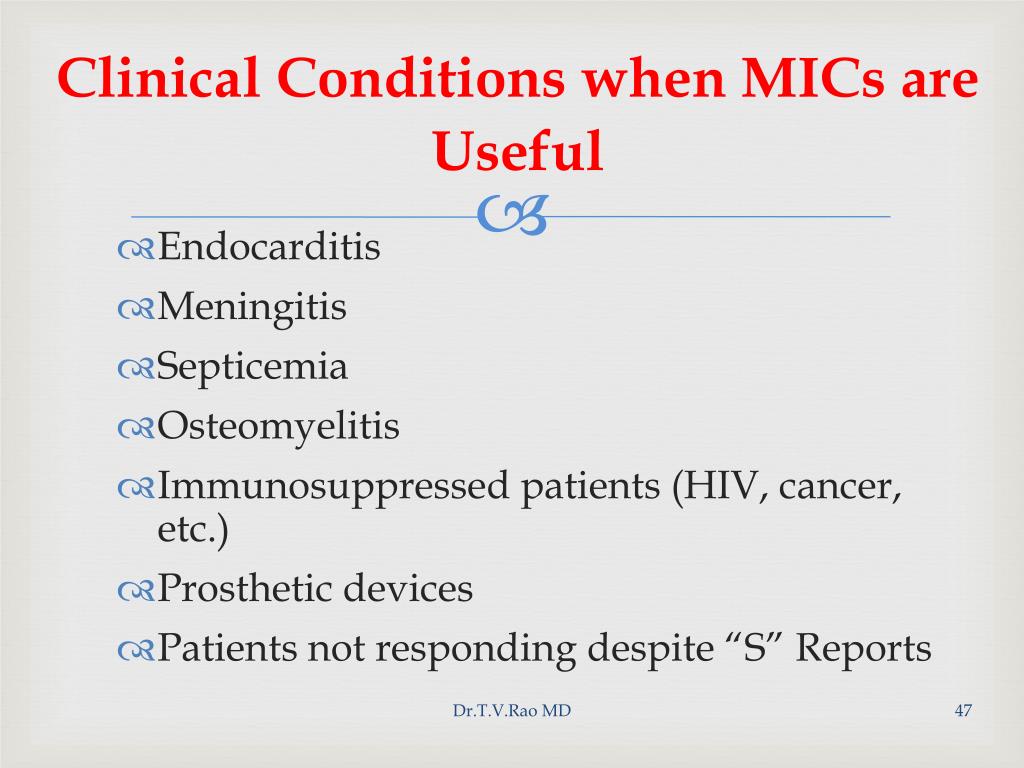 Clinical Conditions when MICs are Useful

Endocarditis
Meningitis
Septicemia
Osteomyelitis
Immunosuppressed patients (HIV, cancer, etc.)
Prosthetic devices
Patients not responding despite “S” Reports

Dr.T.V.Rao MD

47